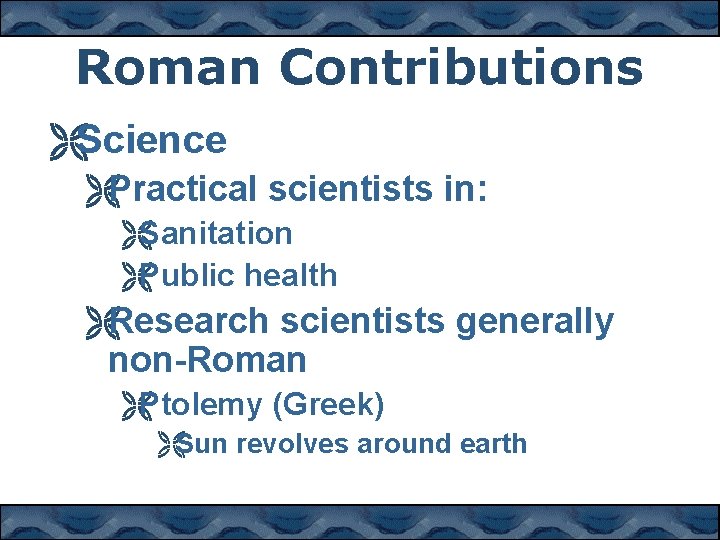 Roman Contributions

Science

Practical scientists in:

Sanitation

Public health

Research scientists generally non-Roman

Ptolemy (Greek)

Sun revolves around earth